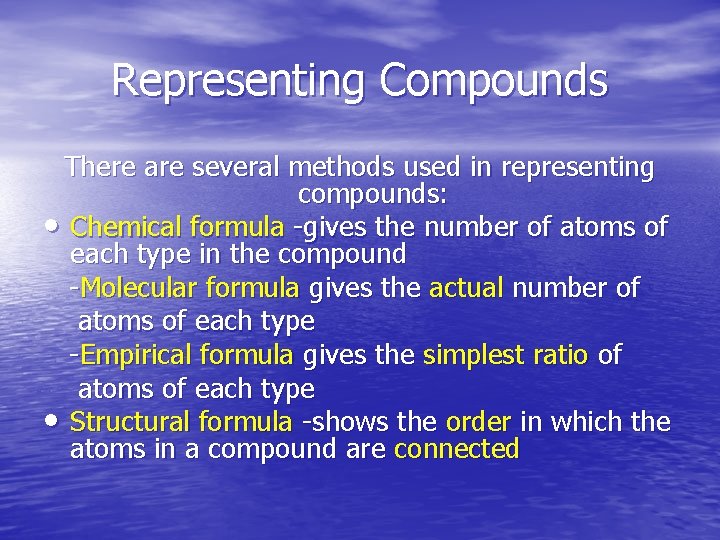 Representing Compounds

There are several methods used in representing compounds:

• Chemical formula -gives the number of atoms of each type in the compound

-Molecular formula gives the actual number of atoms of each type

-Empirical formula gives the simplest ratio of atoms of each type

• Structural formula -shows the order in which the atoms in a compound are connected